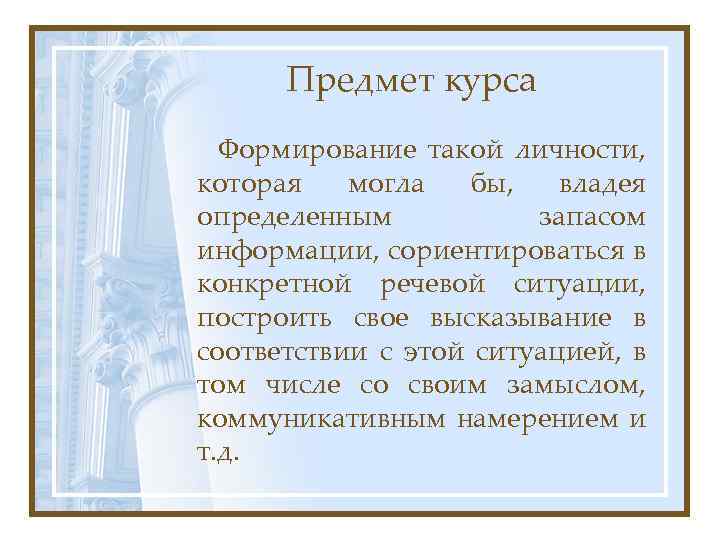 Предмет курса

Формирование такой личности, которая могла бы, владея определенным запасом информации, сориентироваться в конкретной речевой ситуации, построить свое высказывание в соответствии с этой ситуацией, в том числе со своим замыслом, коммуникативным намерением и т.д.